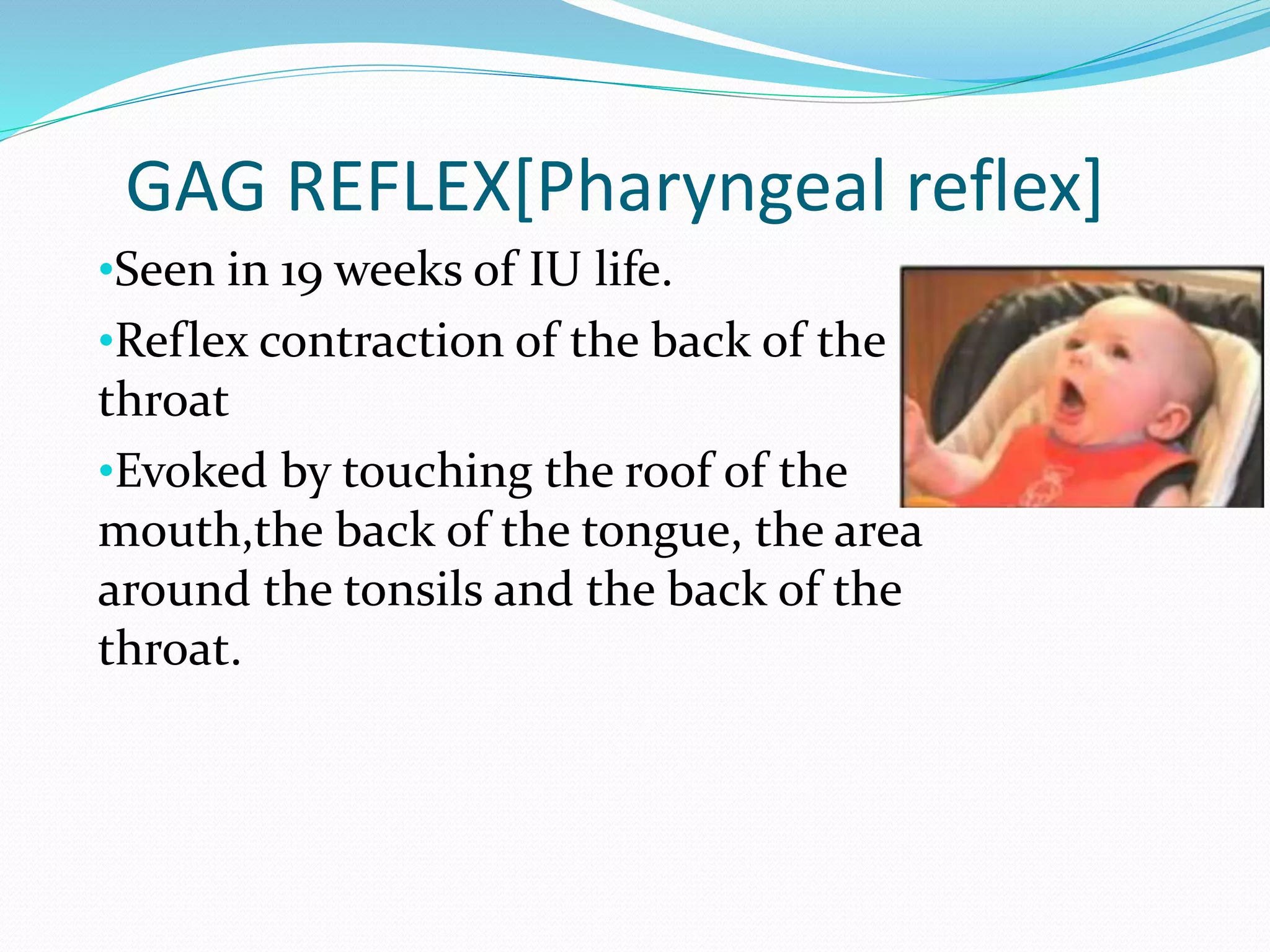 GAG REFLEX[Pharyngeal reflex]

•Seen in 19 weeks of IU life.

•Reflex contraction of the back of the throat

•Evoked by touching the roof of the mouth,the back of the tongue, the area around the tonsils and the back of the throat.